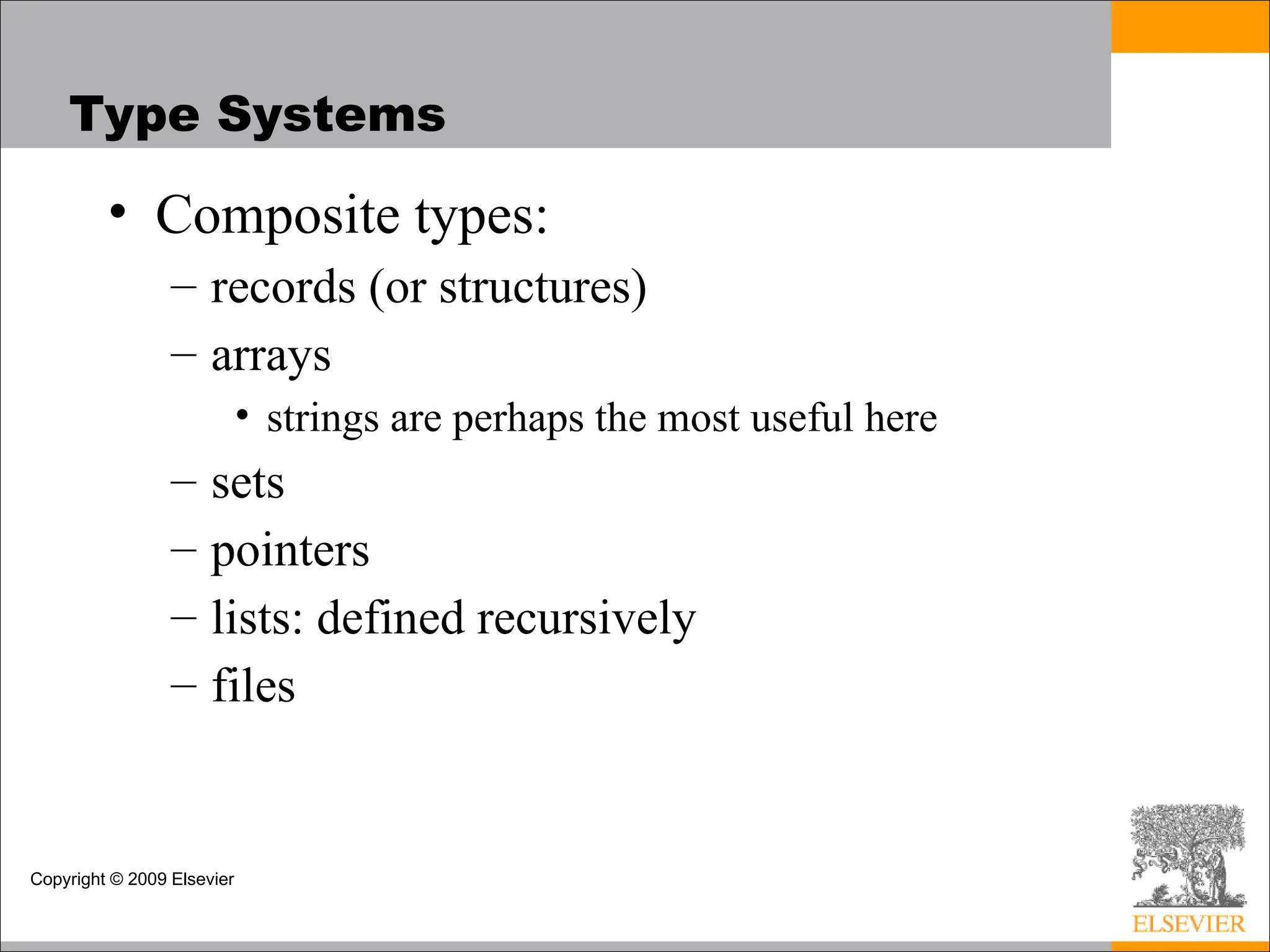 Type Systems

• Composite types:
– records (or structures)
– arrays
• strings are perhaps the most useful here
– sets
– pointers
– lists: defined recursively
– files

Copyright © 2009 Elsevier

ELSEVIER